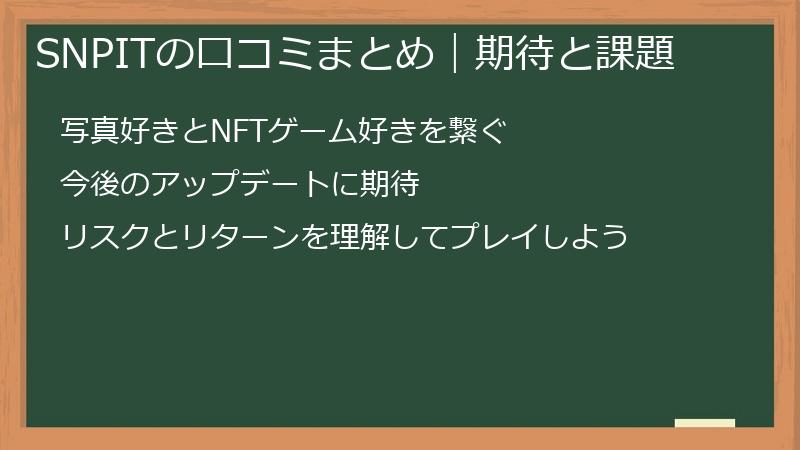 SNPITの口コミまとめ｜期待と課題

写真好きとNFTゲーム好きを繋ぐ

今後のアップデートに期待

リスクとリターンを理解してプレイしよう